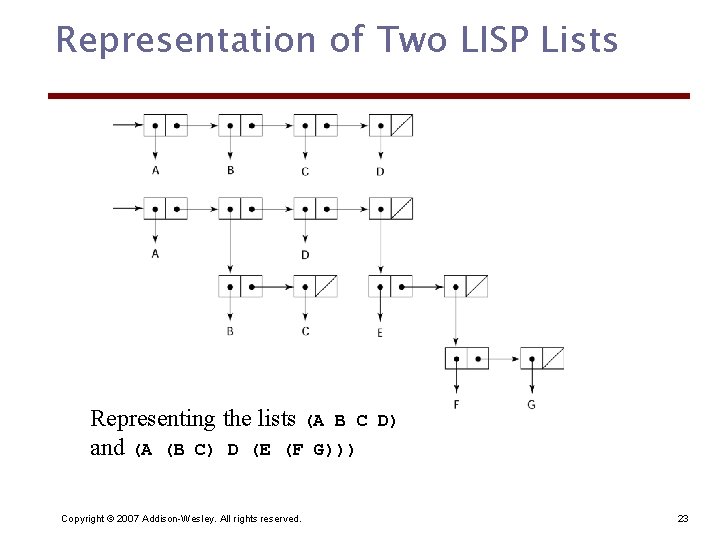 Representation of Two LISP Lists

A B C D

A D

B C E

F G

Representing the lists (A B C D) and (A (B C) D (E (F G)))

Copyright © 2007 Addison-Wesley. All rights reserved.

23